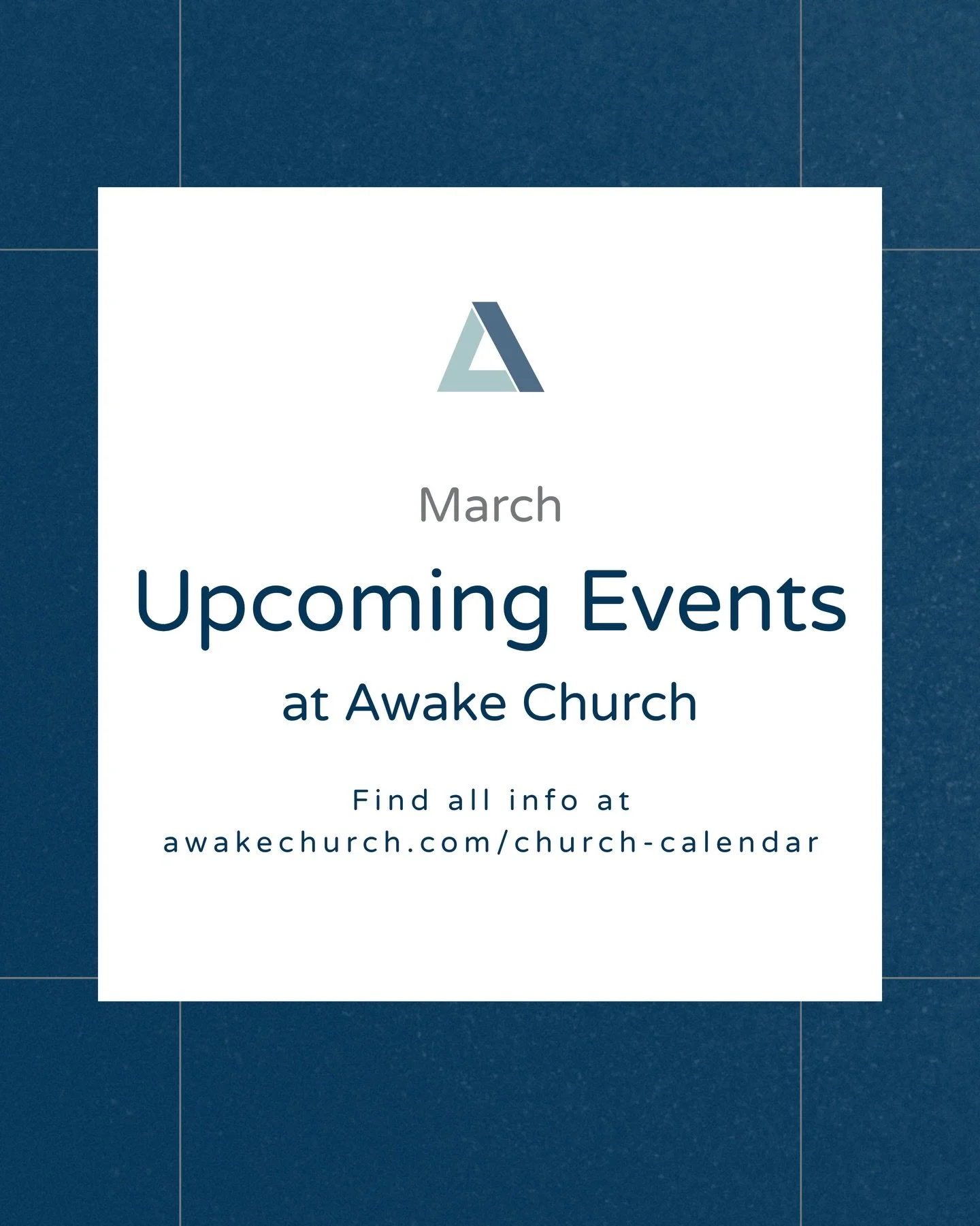 March

Upcoming Events

at Awake Church

Find all info at
awakechurch.com/church-calendar